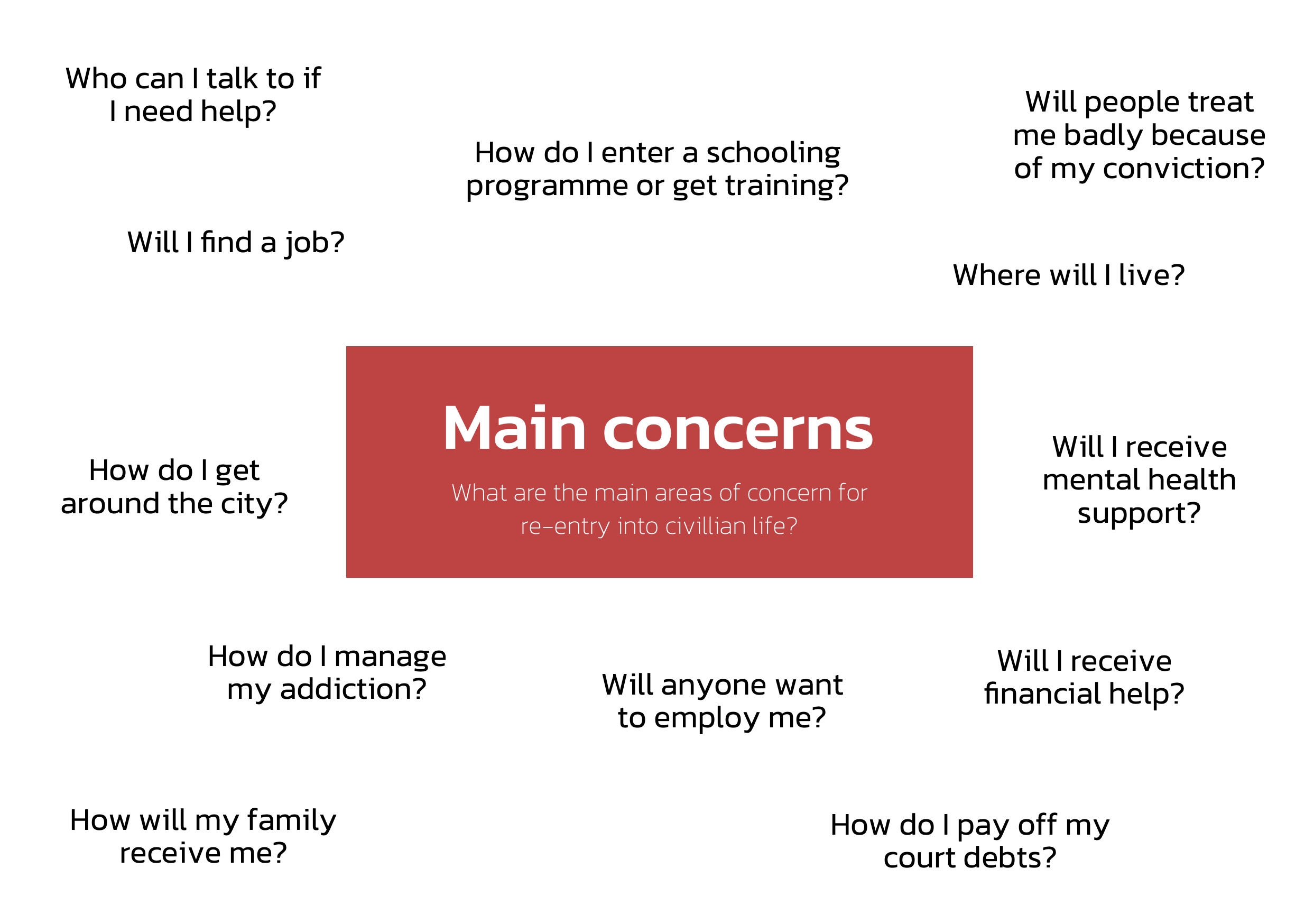 Who can I talk to if I need help?

How do I enter a schooling programme or get training?

Will people treat me badly because of my conviction?

Will I find a job?

Where will I live?

Main concerns

What are the main areas of concern for re-entry into civillian life?

How do I get around the city?

Will I receive mental health support?

How do I manage my addiction?

Will anyone want to employ me?

Will I receive financial help?

How will my family receive me?

How do I pay off my court debts?